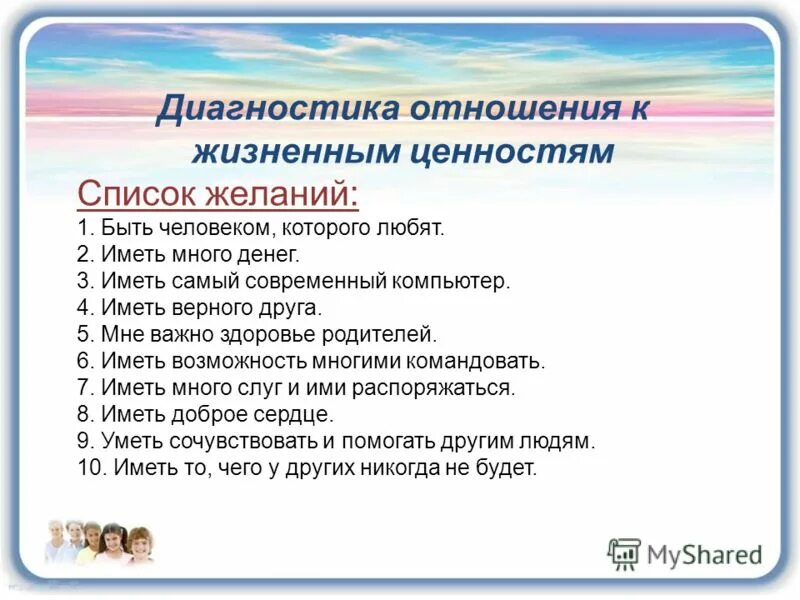 Диагностика отношения к жизненным ценностям

Список желаний:

1. Быть человеком, которого любят.
2. Иметь много денег.
3. Иметь самый современный компьютер.
4. Иметь верного друга.
5. Мне важно здоровье родителей.
6. Иметь возможность многими командовать.
7. Иметь много слуг и ими распоряжаться.
8. Иметь доброе сердце.
9. Уметь сочувствовать и помогать другим людям.
10. Иметь то, чего у других никогда не будет.

MyShared